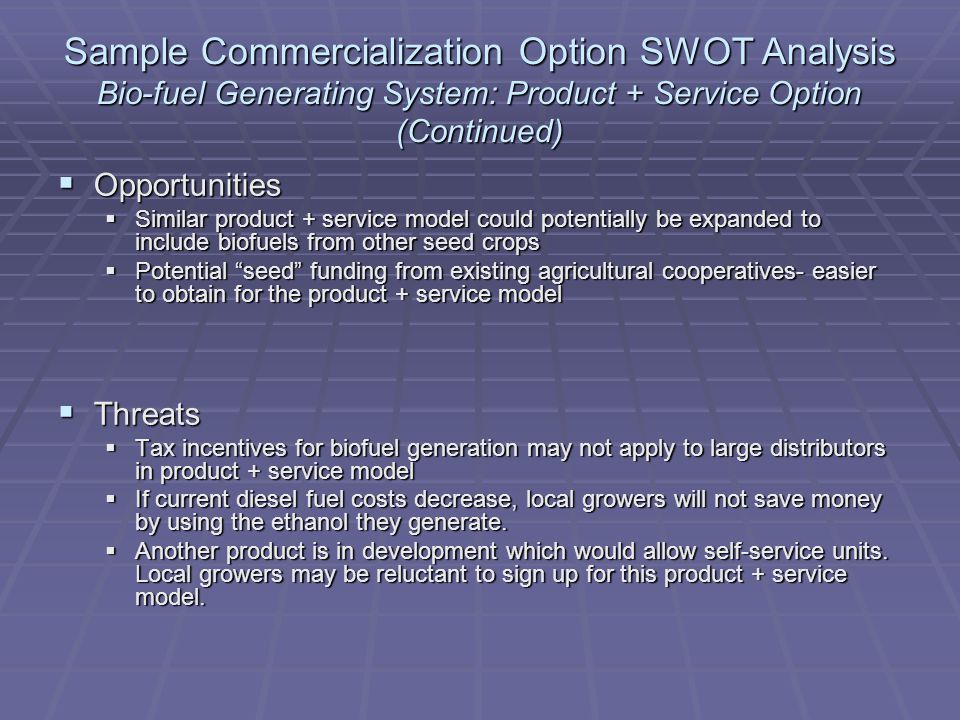 Sample Commercialization Option SWOT Analysis
Bio-fuel Generating System: Product + Service Option (Continued)

▪ Opportunities
▪ Similar product + service model could potentially be expanded to include biofuels from other seed crops
▪ Potential “seed” funding from existing agricultural cooperatives- easier to obtain for the product + service model

▪ Threats
▪ Tax incentives for biofuel generation may not apply to large distributors in product + service model
▪ If current diesel fuel costs decrease, local growers will not save money by using the ethanol they generate.
▪ Another product is in development which would allow self-service units. Local growers may be reluctant to sign up for this product + service model.